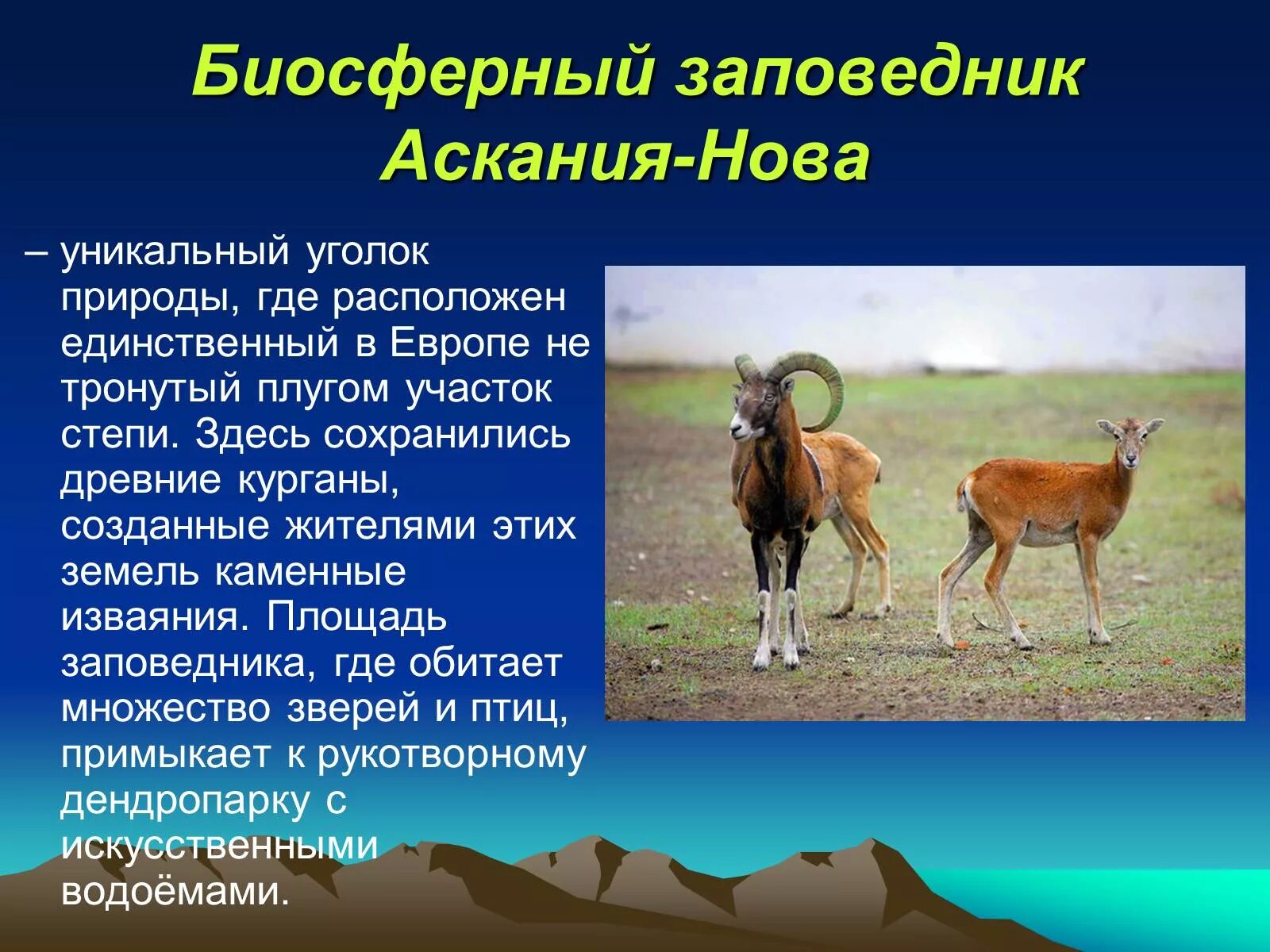 Биосферный заповедник Аскания-Нова

– уникальный уголок природы, где расположен единственный в Европе не тронутый плугом участок степи. Здесь сохранились древние курганы, созданные жителями этих земель каменные изваяния. Площадь заповедника, где обитает множество зверей и птиц, примыкает к рукотворному дендропарку с искусственными водоёмами.